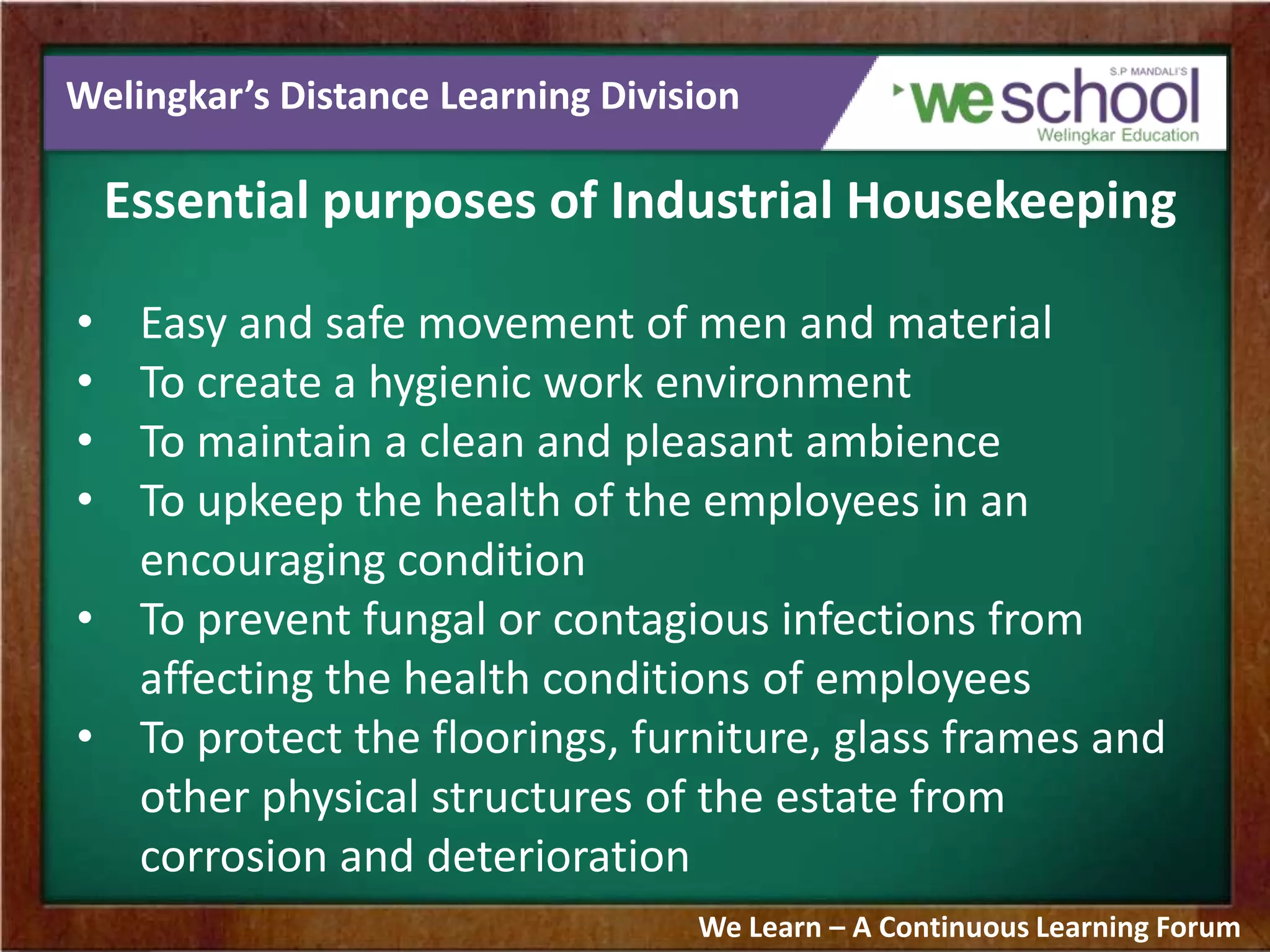 Welingkar's Distance Learning Division

S.P MANDALI'S
weschool
Welingkar Education

Essential purposes of Industrial Housekeeping

• Easy and safe movement of men and material
• To create a hygienic work environment
• To maintain a clean and pleasant ambience
• To upkeep the health of the employees in an encouraging condition
• To prevent fungal or contagious infections from affecting the health conditions of employees
• To protect the floorings, furniture, glass frames and other physical structures of the estate from corrosion and deterioration

We Learn – A Continuous Learning Forum